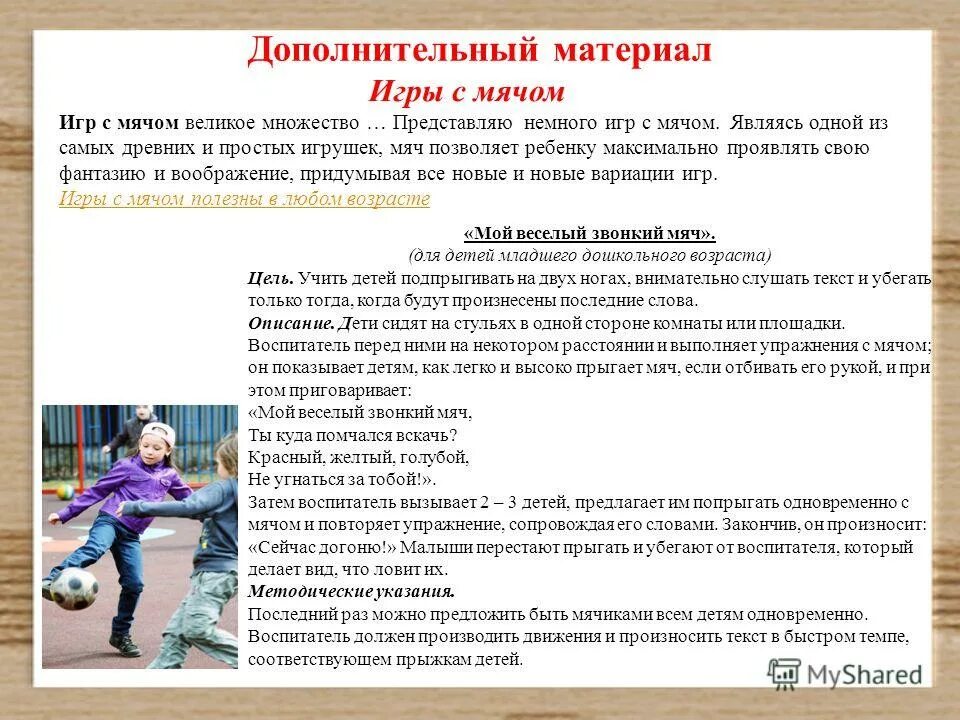 Дополнительный материал
Игры с мячом

Игр с мячом великое множество … Представляю немного игр с мячом. Являясь одной из самых древних и простых игрушек, мяч позволяет ребенку максимально проявлять свою фантазию и воображение, придумывая все новые и новые вариации игр.
Игры с мячом полезны в любом возрасте

«Мой веселый звонкий мяч».
(для детей младшего дошкольного возраста)

Цель. Учить детей подпрыгивать на двух ногах, внимательно слушать текст и убегать только тогда, когда будут произнесены последние слова.
Описание. Дети сидят на стульях в одной стороне комнаты или площадки. Воспитатель перед ними на некотором расстоянии и выполняет упражнения с мячом; он показывает детям, как легко и высоко прыгает мяч, если отбивать его рукой, и при этом приговаривает:
«Мой веселый звонкий мяч,
Ты куда помчался вскачь?
Красный, желтый, голубой,
Не угнаться за тобой!».
Затем воспитатель вызывает 2 – 3 детей, предлагает им попрыгать одновременно с мячом и повторяет упражнение, сопровождая его словами. Закончив, он произносит: «Сейчас догоню!» Малыши перестают прыгать и убегают от воспитателя, который делает вид, что ловит их.
Методические указания.
Последний раз можно предложить быть мячиками всем детям одновременно. Воспитатель должен производить движения и произносить текст в быстром темпе, соответствующем прыжкам детей.

MyShared